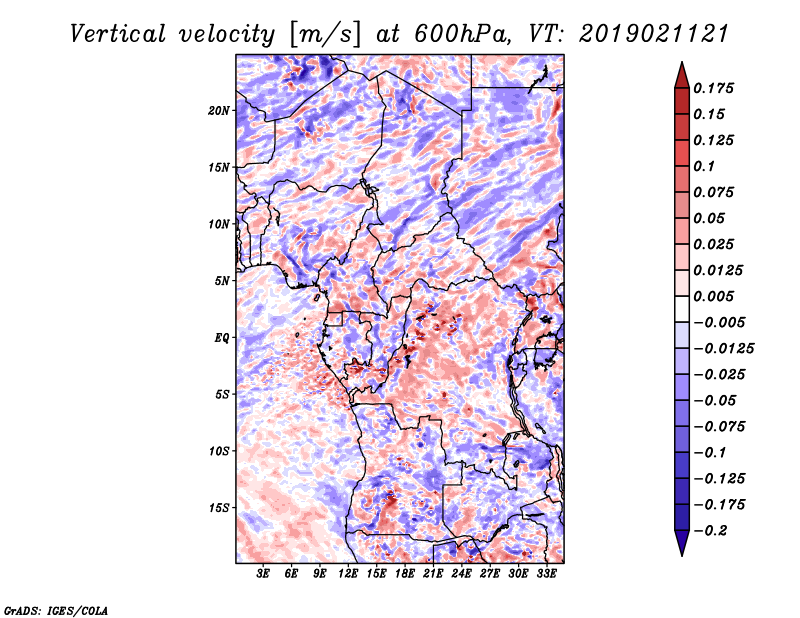 Vertical velocity [m/s] at 600hPa, VT: 2019021121

20N
15N
10N
5N
EQ
5S
10S
15S

3E 6E 9E 12E 15E 18E 21E 24E 27E 30E 33E

0.175
0.15
0.125
0.1
0.075
0.05
0.025
0.0125
0.005
−0.005
−0.0125
−0.025
−0.05
−0.075
−0.1
−0.125
−0.175
−0.2

GrADS: IGES/COLA